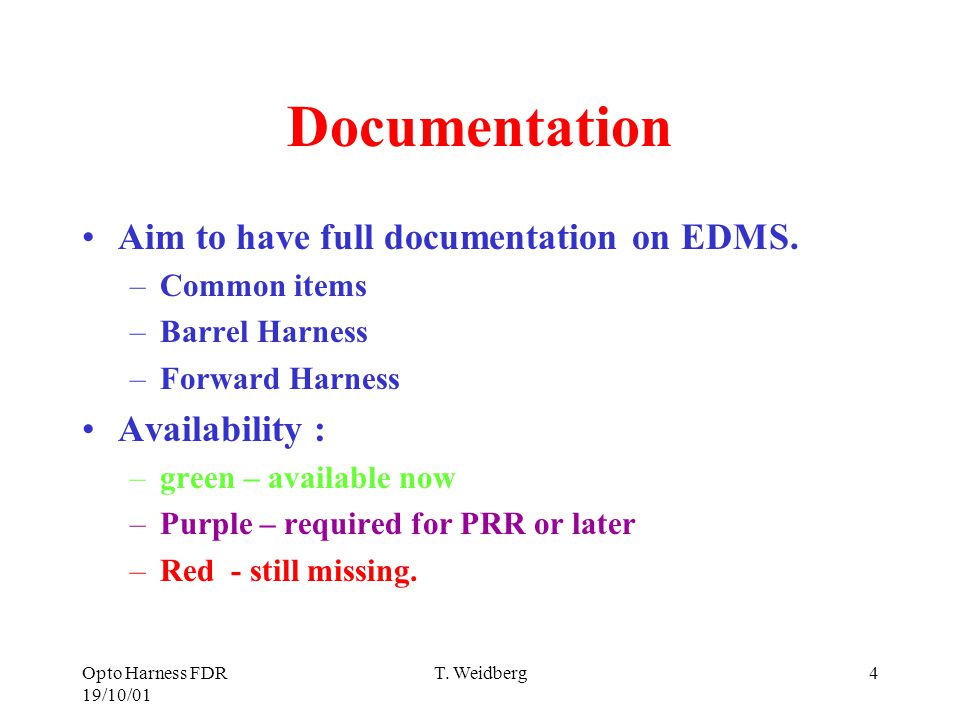 Documentation

• Aim to have full documentation on EDMS.
– Common items
– Barrel Harness
– Forward Harness

• Availability :
– green – available now
– Purple – required for PRR or later
– Red - still missing.

Opto Harness FDR
19/10/01

T. Weidberg

4